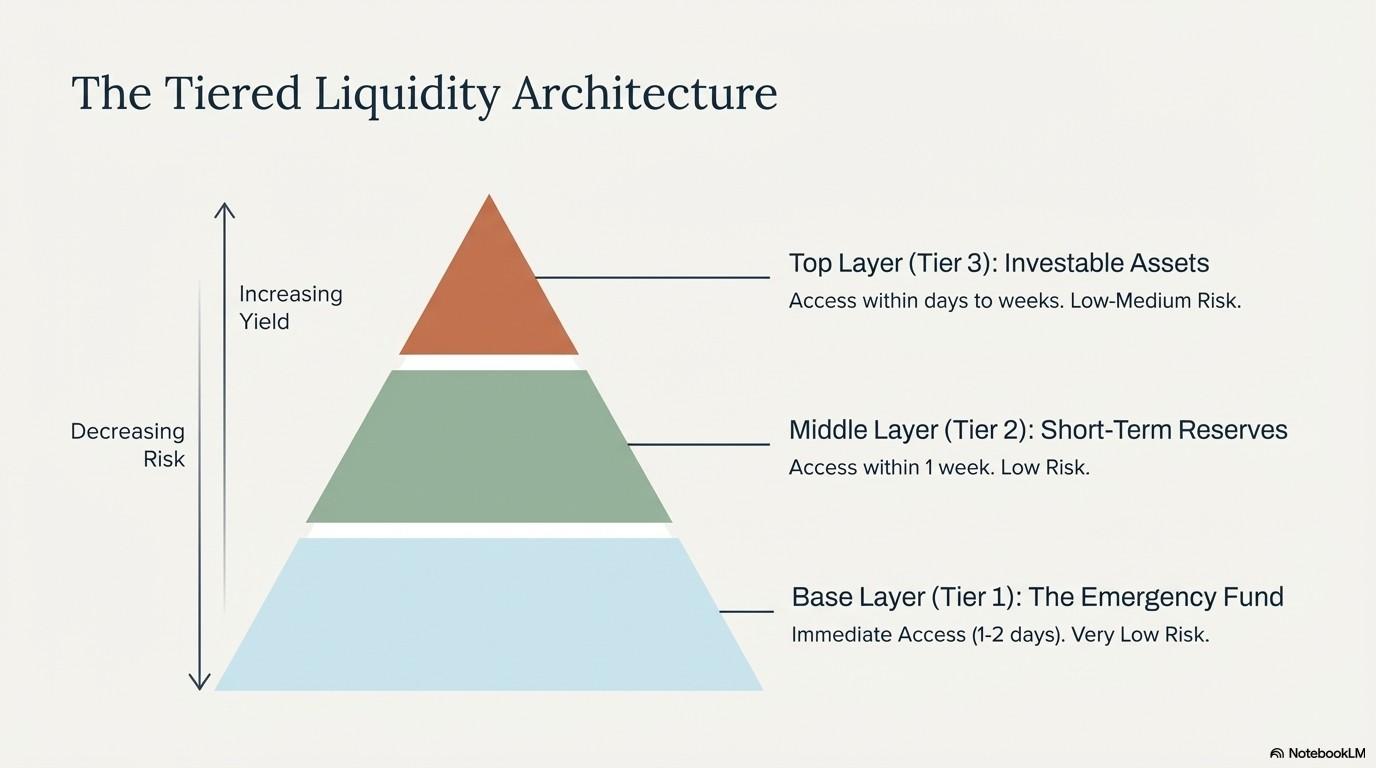 The Tiered Liquidity Architecture

Increasing Yield

Decreasing Risk

Top Layer (Tier 3): Investable Assets
Access within days to weeks. Low-Medium Risk.

Middle Layer (Tier 2): Short-Term Reserves
Access within 1 week. Low Risk.

Base Layer (Tier 1): The Emergency Fund
Immediate Access (1-2 days). Very Low Risk.

NotebookLM